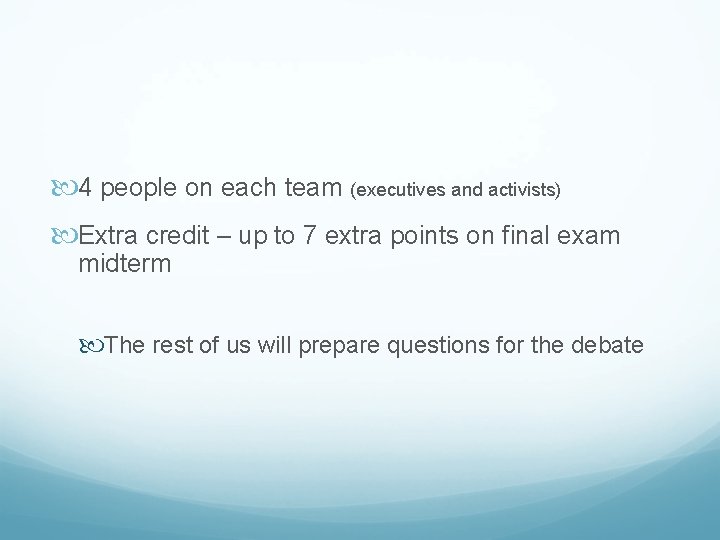 4 people on each team (executives and activists)

Extra credit – up to 7 extra points on final exam midterm

The rest of us will prepare questions for the debate